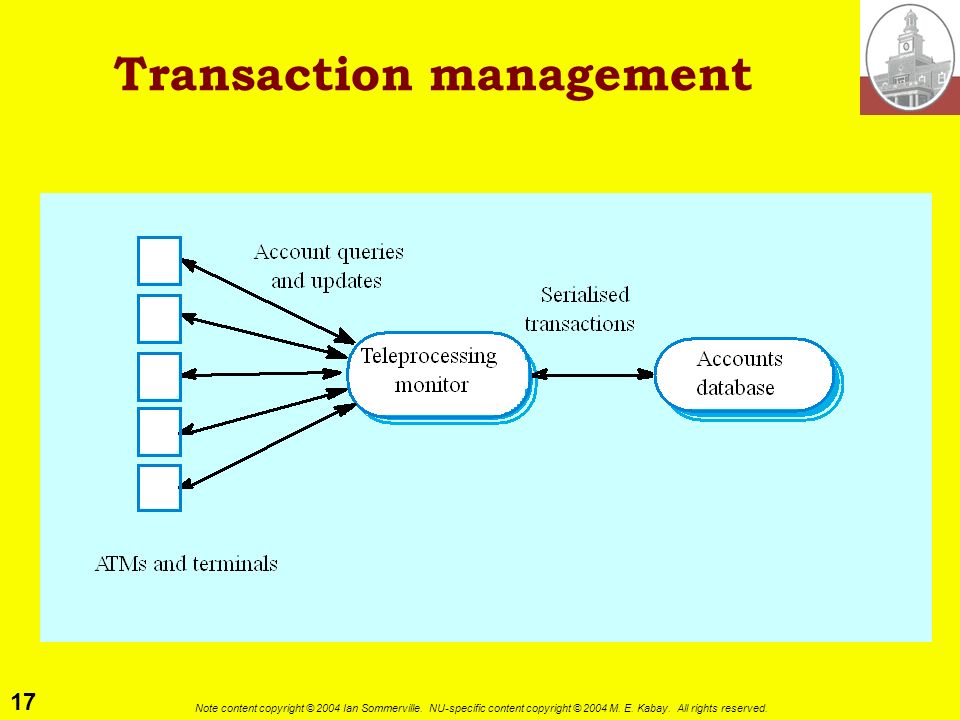 Transaction management

Account queries and updates

Serialised transactions

Teleprocessing monitor

Accounts database

ATMs and terminals

17

Note content copyright © 2004 Ian Sommerville. NU-specific content copyright © 2004 M. E. Kabay. All rights reserved.